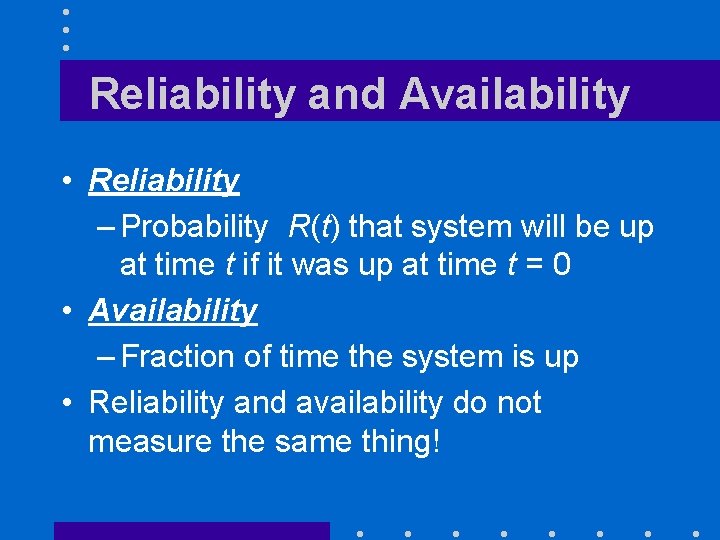 Reliability and Availability

• Reliability

– Probability $R(t)$ that system will be up at time $t$ if it was up at time $t = 0$

• Availability

– Fraction of time the system is up

• Reliability and availability do not measure the same thing!